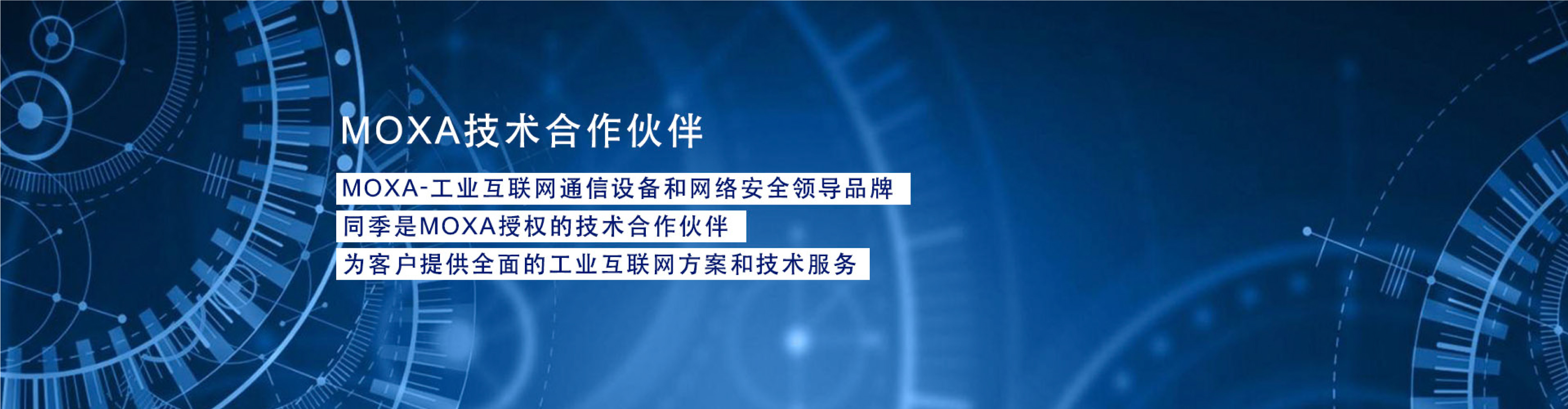 MOXA技术合作伙伴

MOXA-工业互联网通信设备和网络安全领导品牌

同季是MOXA授权的技术合作伙伴

为客户提供全面的工业互联网方案和技术服务